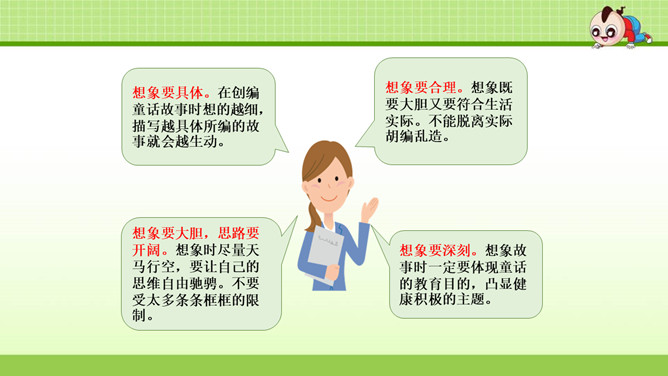 想象要具体。在创编童话故事时想的越细，描写越具体所编的故事就会越生动。

想象要合理。想象既要大胆又要符合生活实际。不能脱离实际胡编乱造。

想象要大胆，思路要开阔。想象时尽量天马行空，要让自己的思维自由驰骋。不要受太多条条框框的限制。

想象要深刻。想象故事时一定要体现童话的教育目的，凸显健康积极的主题。